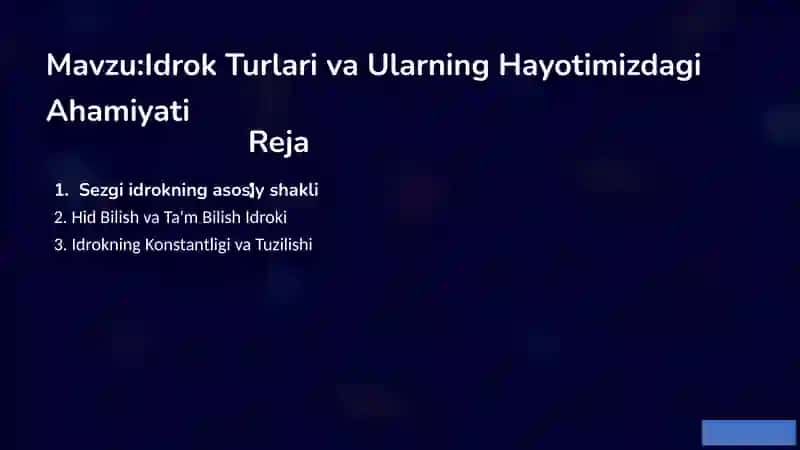 Mavzu:Idrok Turlari va Ularning Hayotimizdagi Ahamiyati

Reja

1. Sezgi idrokning asosiy shakli
2. Hid Bilish va Ta'm Bilish Idroki
3. Idrokning Konstantligi va Tuzilishi